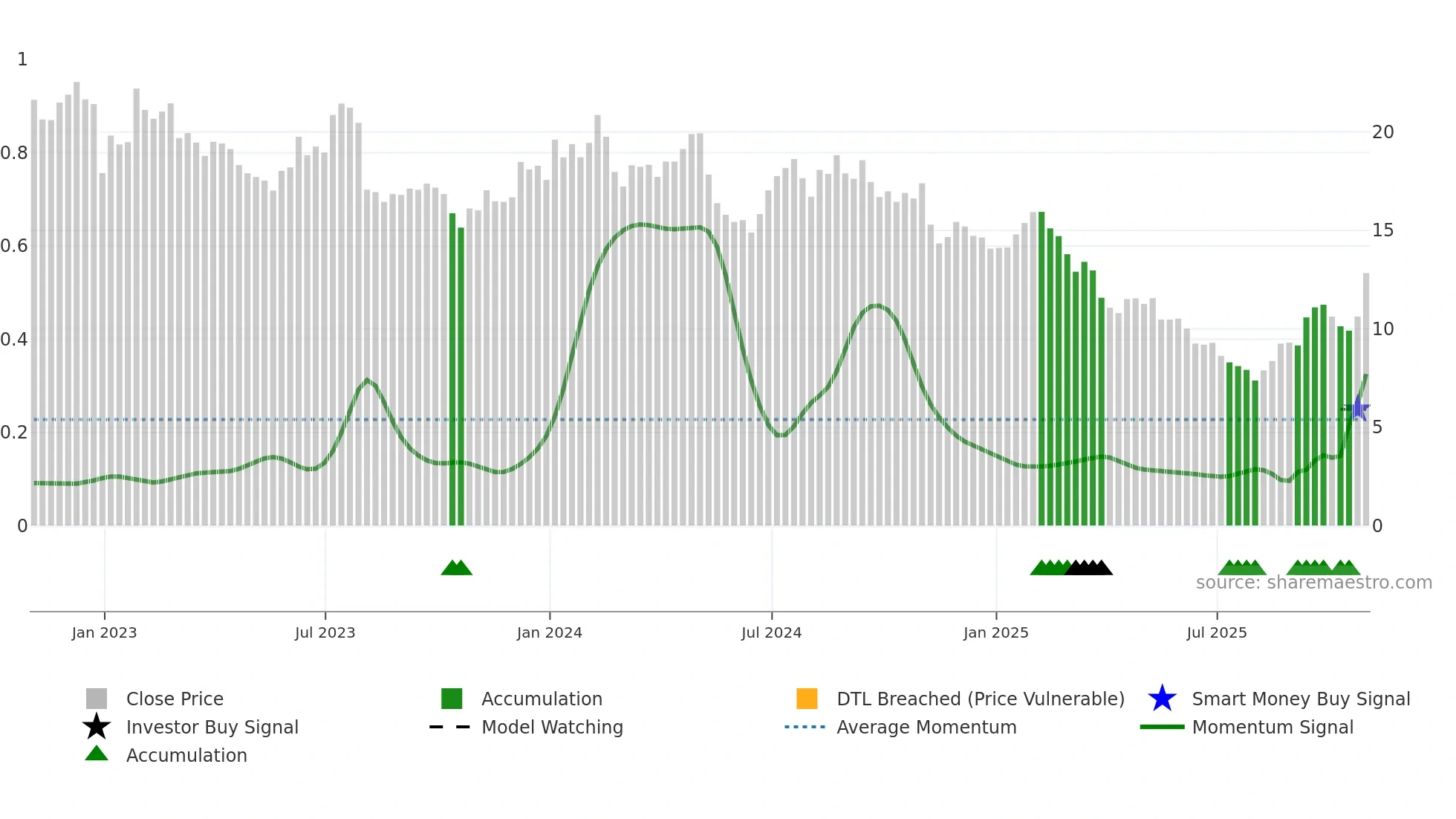 1
0.8
0.6
0.4
0.2
0

20
15
10
5
0

source: sharemaestro.com

Jan 2023
Jul 2023
Jan 2024
Jul 2024
Jan 2025
Jul 2025

Close Price
Investor Buy Signal
Accumulation
Accumulation
Model Watching
DTL Breached (Price Vulnerable)
Average Momentum
Smart Money Buy Signal
Momentum Signal